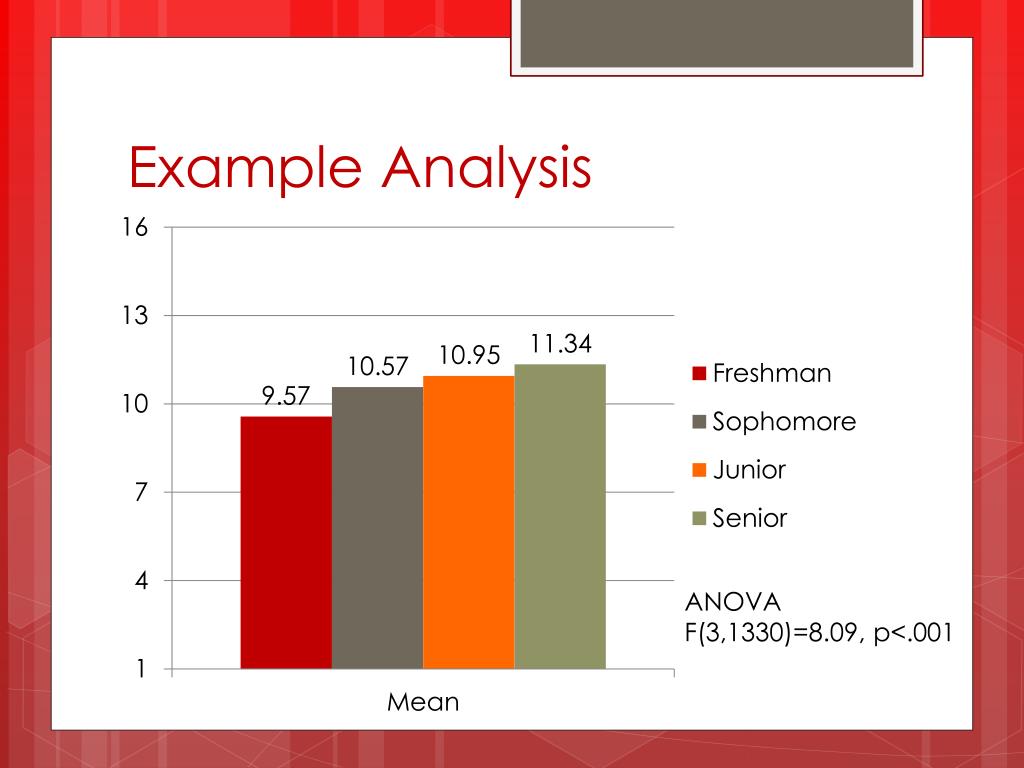 Example Analysis

16
13
10
7
4
1

9.57
10.57
10.95
11.34

Mean

Freshman
Sophomore
Junior
Senior

ANOVA
F(3,1330)=8.09, p<.001